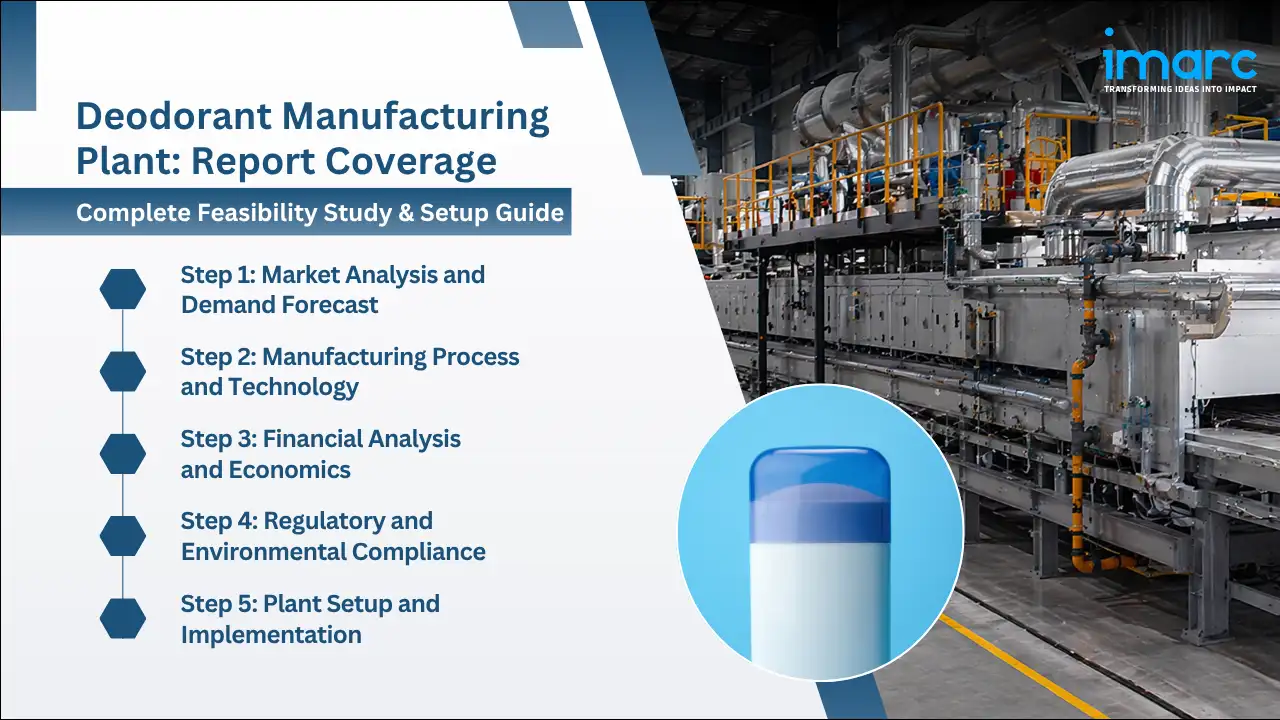 imarc
TRANSFORMING IDEAS INTO IMPACT

Deodorant Manufacturing Plant: Report Coverage

Complete Feasibility Study & Setup Guide

Step 1: Market Analysis and Demand Forecast

Step 2: Manufacturing Process and Technology

Step 3: Financial Analysis and Economics

Step 4: Regulatory and Environmental Compliance

Step 5: Plant Setup and Implementation